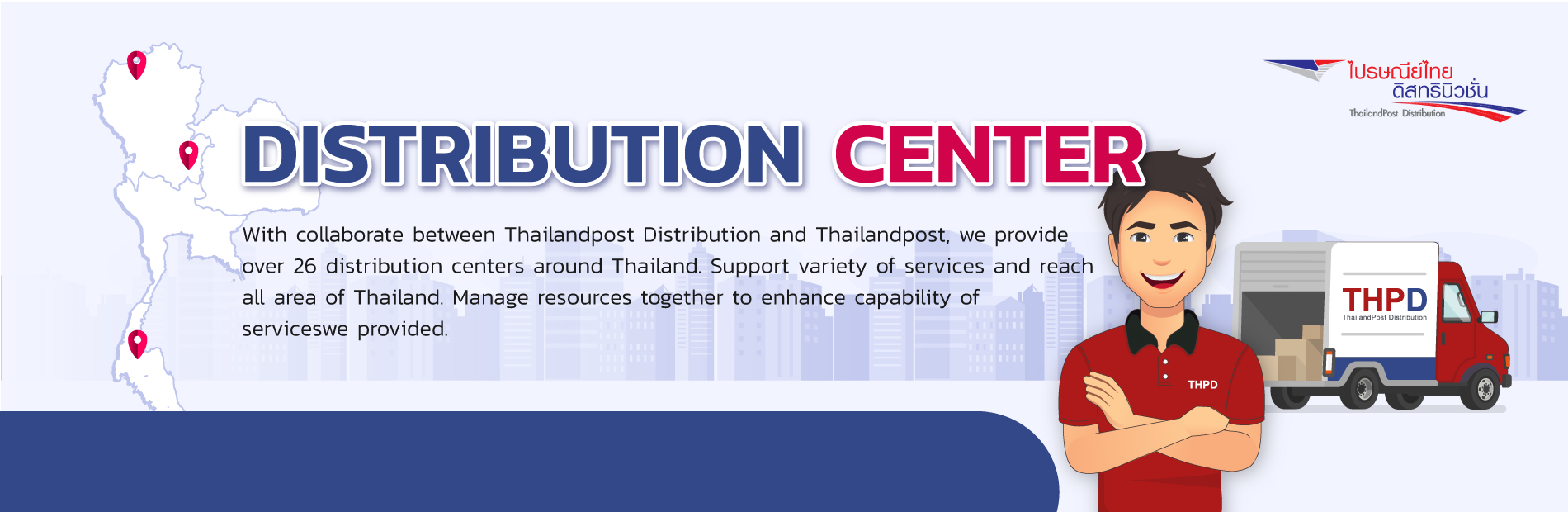 ไปรษณีย์ไทย ดิสทริบิวชั่น
ThailandPost Distribution

DISTRIBUTION CENTER

With collaborate between Thailandpost Distribution and Thailandpost, we provide over 26 distribution centers around Thailand. Support variety of services and reach all area of Thailand. Manage resources together to enhance capability of serviceswe provided.

THPD

THPD
ThailandPost Distribution